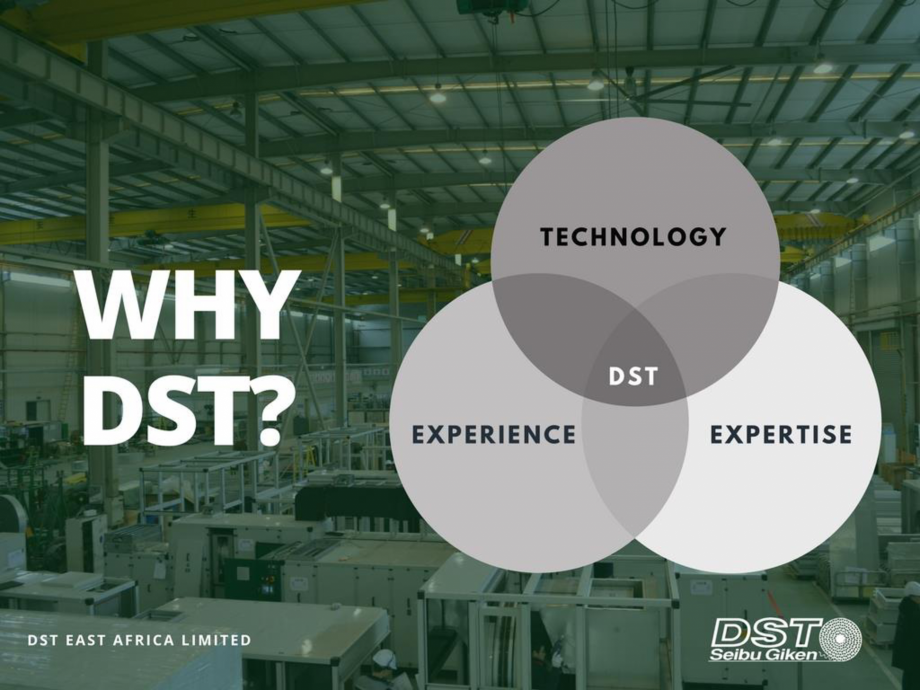 WHY DST?

TECHNOLOGY

DST

EXPERIENCE

EXPERTISE

DST EAST AFRICA LIMITED

DST
Seibu Giken